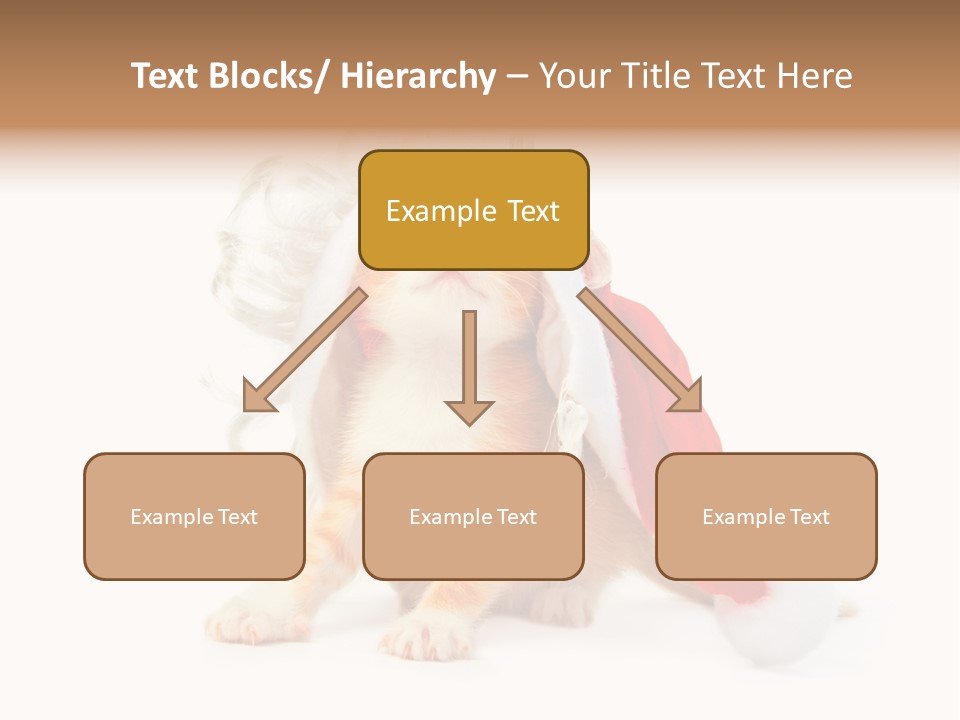 Text Blocks/ Hierarchy – Your Title Text Here

Example Text

Example Text

Example Text

Example Text